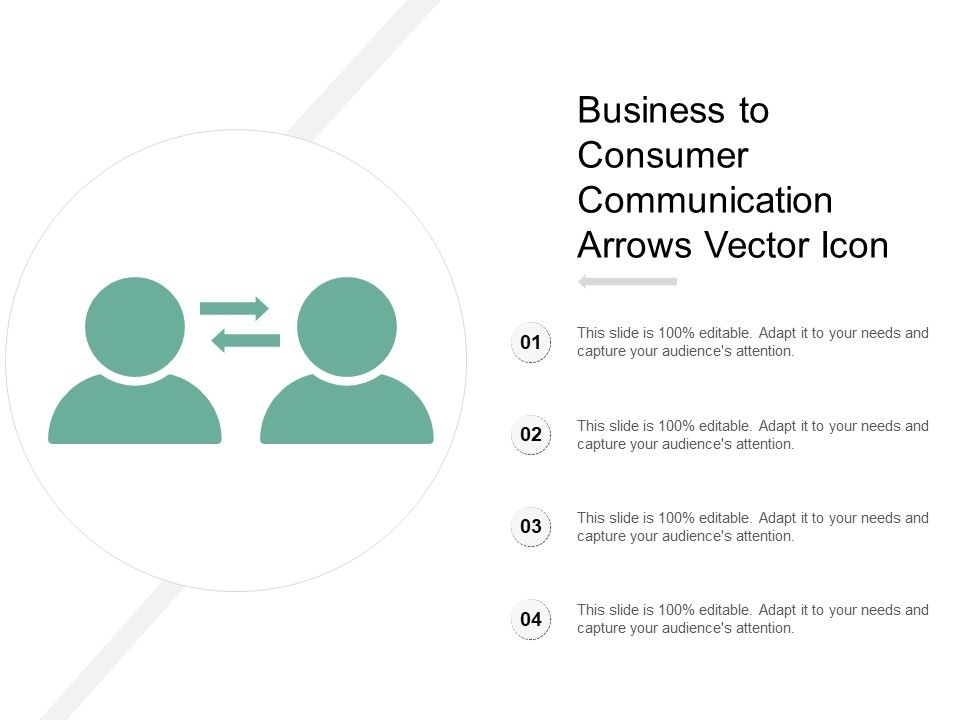 Business to Consumer Communication Arrows Vector Icon

01 This slide is 100% editable. Adapt it to your needs and capture your audience's attention.

02 This slide is 100% editable. Adapt it to your needs and capture your audience's attention.

03 This slide is 100% editable. Adapt it to your needs and capture your audience's attention.

04 This slide is 100% editable. Adapt it to your needs and capture your audience's attention.